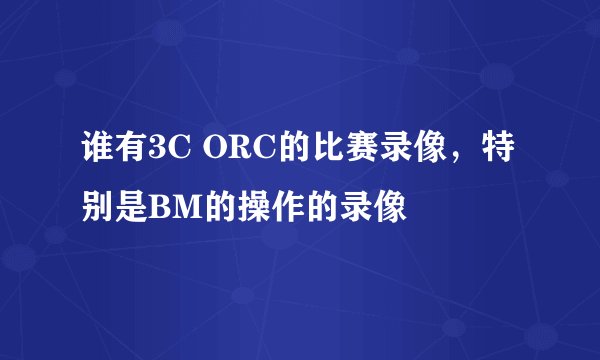 谁有3C ORC的比赛录像，特别是BM的操作的录像